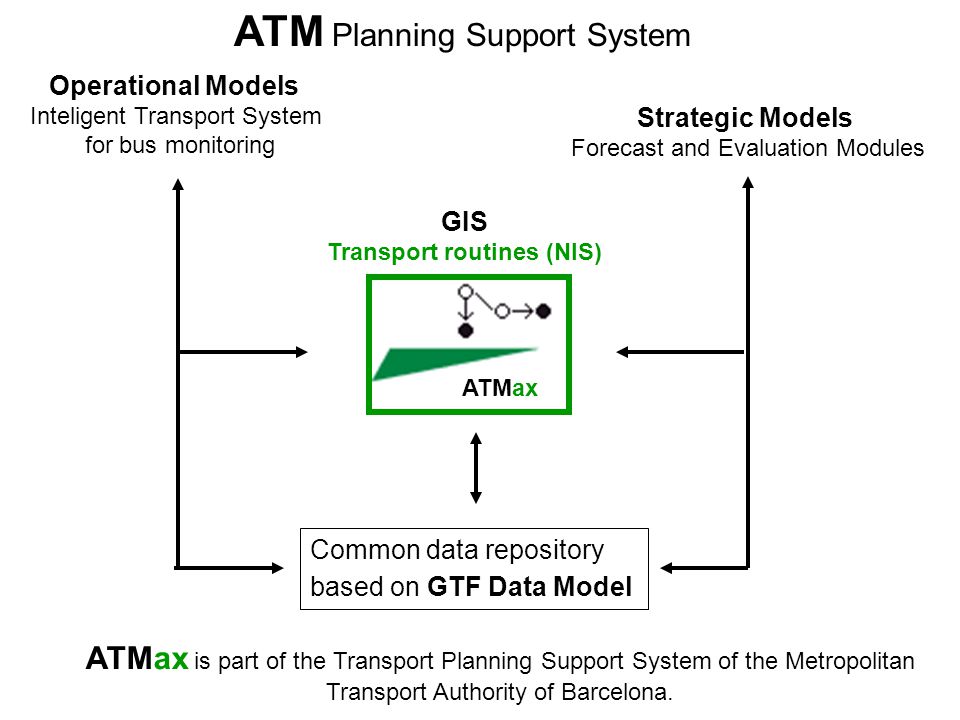 ATM Planning Support System

Operational Models
Inteligent Transport System for bus monitoring

Strategic Models
Forecast and Evaluation Modules

GIS
Transport routines (NIS)

ATMax

Common data repository based on GTF Data Model

ATMax is part of the Transport Planning Support System of the Metropolitan Transport Authority of Barcelona.